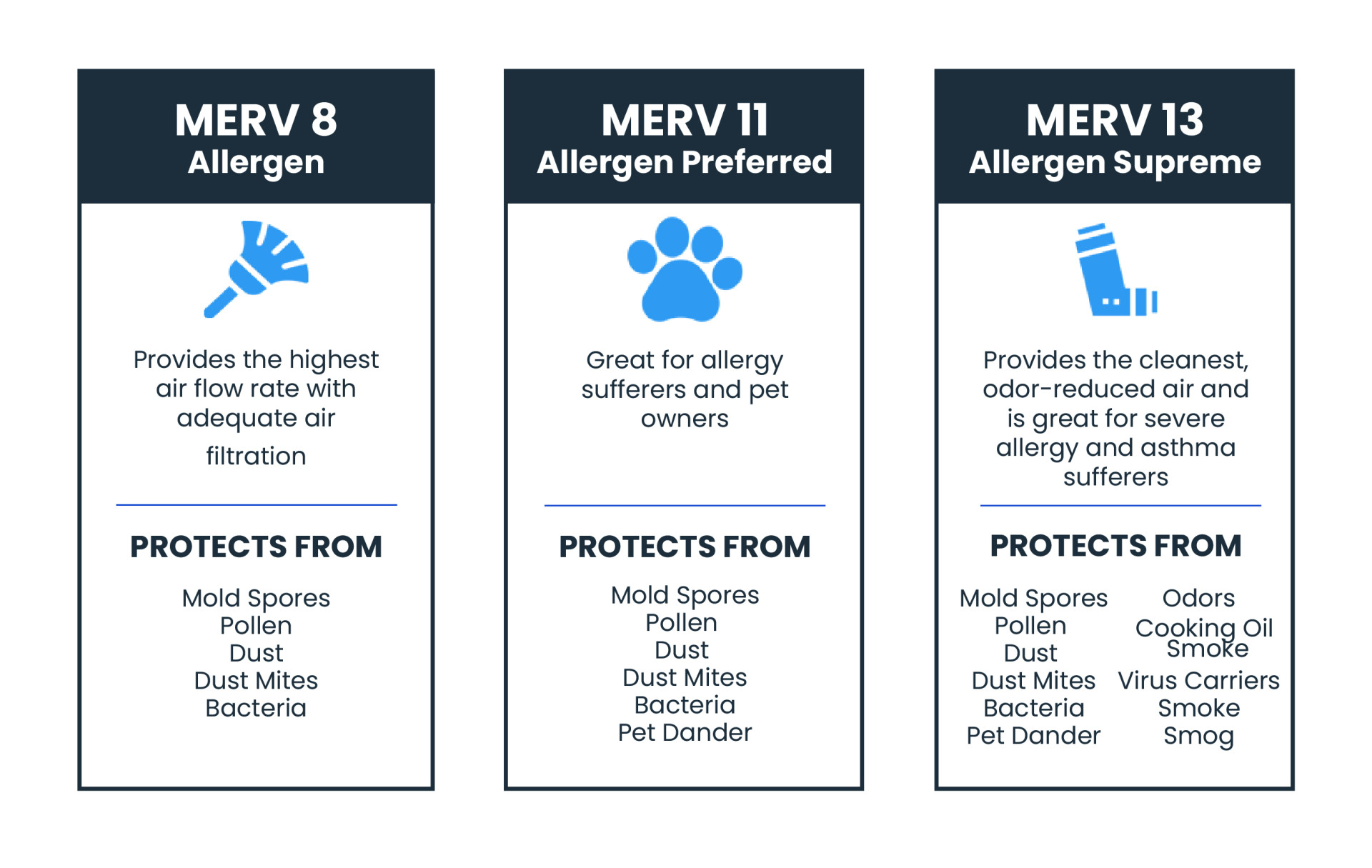 MERV 8
Allergen

Provides the highest air flow rate with adequate air filtration

PROTECTS FROM

Mold Spores
Pollen
Dust
Dust Mites
Bacteria

MERV 11
Allergen Preferred

Great for allergy sufferers and pet owners

PROTECTS FROM

Mold Spores
Pollen
Dust
Dust Mites
Bacteria
Pet Dander

MERV 13
Allergen Supreme

Provides the cleanest, odor-reduced air and is great for severe allergy and asthma sufferers

PROTECTS FROM

Mold Spores
Pollen
Dust
Dust Mites
Bacteria
Pet Dander

Odors
Cooking Oil Smoke
Virus Carriers
Smoke
Smog